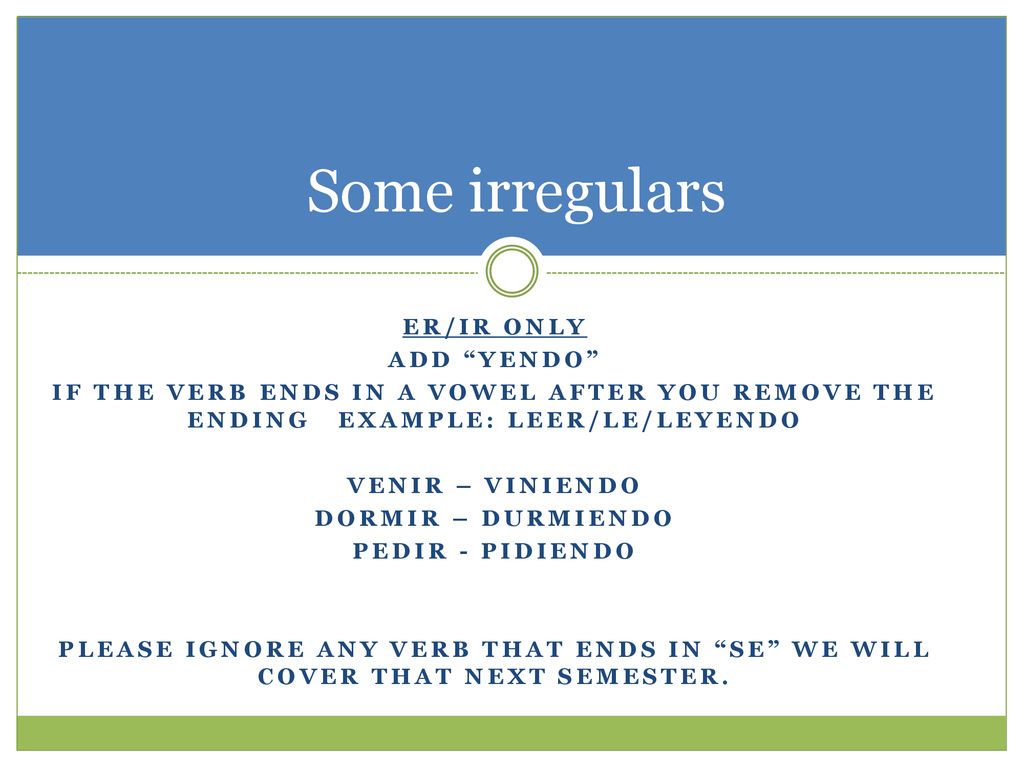 Some irregulars

ER/IR ONLY
ADD “YENDO”
IF THE VERB ENDS IN A VOWEL AFTER YOU REMOVE THE ENDING EXAMPLE: LEER/LE/LEYENDO

VENIR – VINIENDO
DORMIR – DURMIENDO
PEDIR - PIDIENDO

PLEASE IGNORE ANY VERB THAT ENDS IN “SE” WE WILL COVER THAT NEXT SEMESTER.